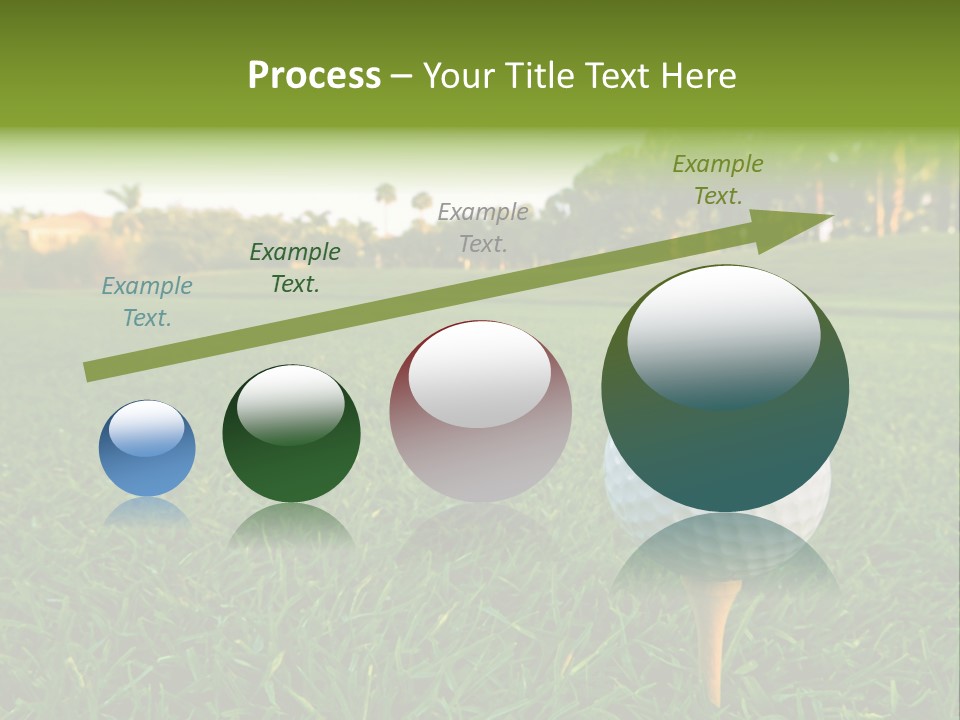 Process – Your Title Text Here

Example Text.

Example Text.

Example Text.

Example Text.